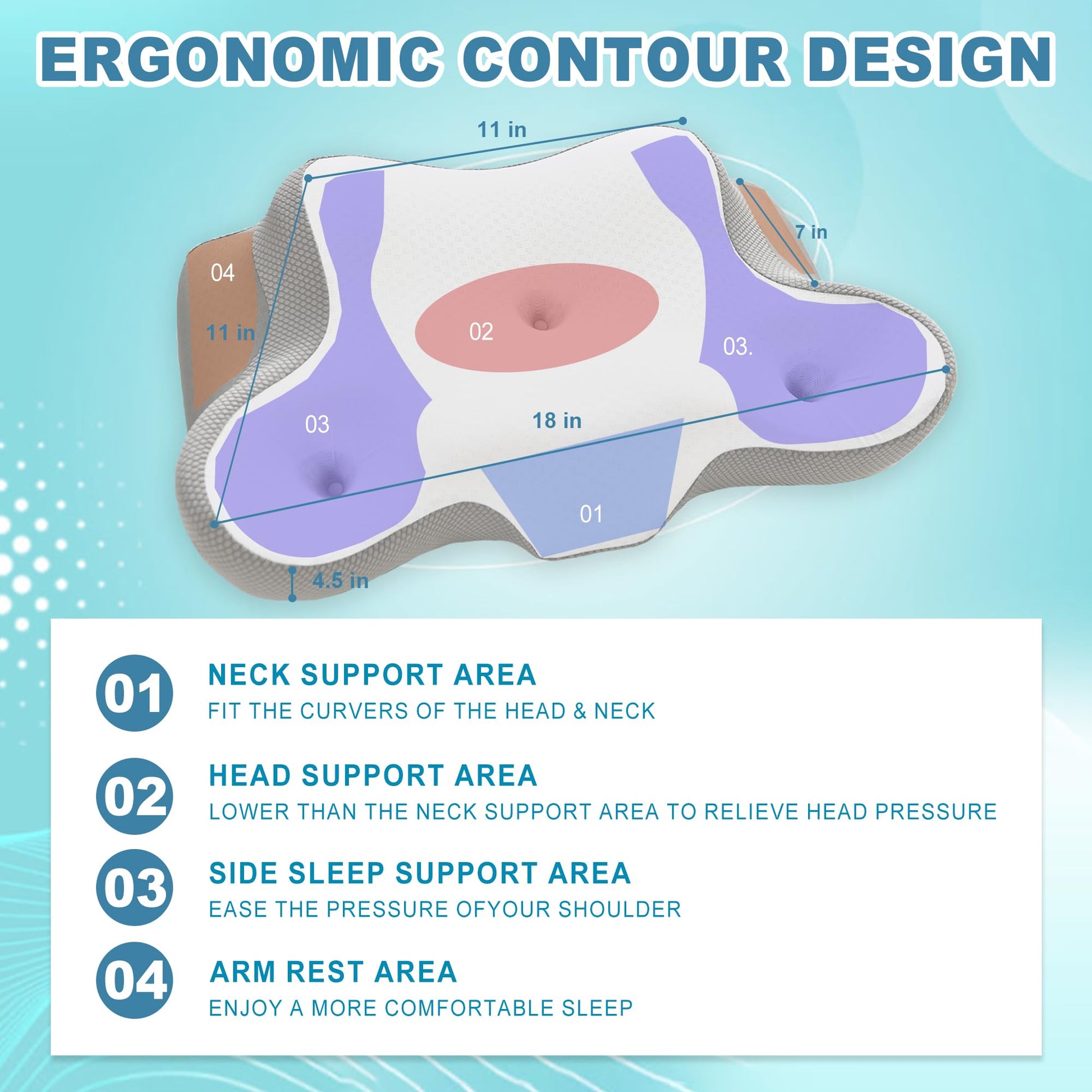 ERGONOMIC CONTOUR DESIGN

11 in

7 in

04

11 in

02

03.

03

18 in

01

4.5 in

01 NECK SUPPORT AREA
FIT THE CURVERS OF THE HEAD & NECK

02 HEAD SUPPORT AREA
LOWER THAN THE NECK SUPPORT AREA TO RELIEVE HEAD PRESSURE

03 SIDE SLEEP SUPPORT AREA
EASE THE PRESSURE OFYOUR SHOULDER

04 ARM REST AREA
ENJOY A MORE COMFORTABLE SLEEP